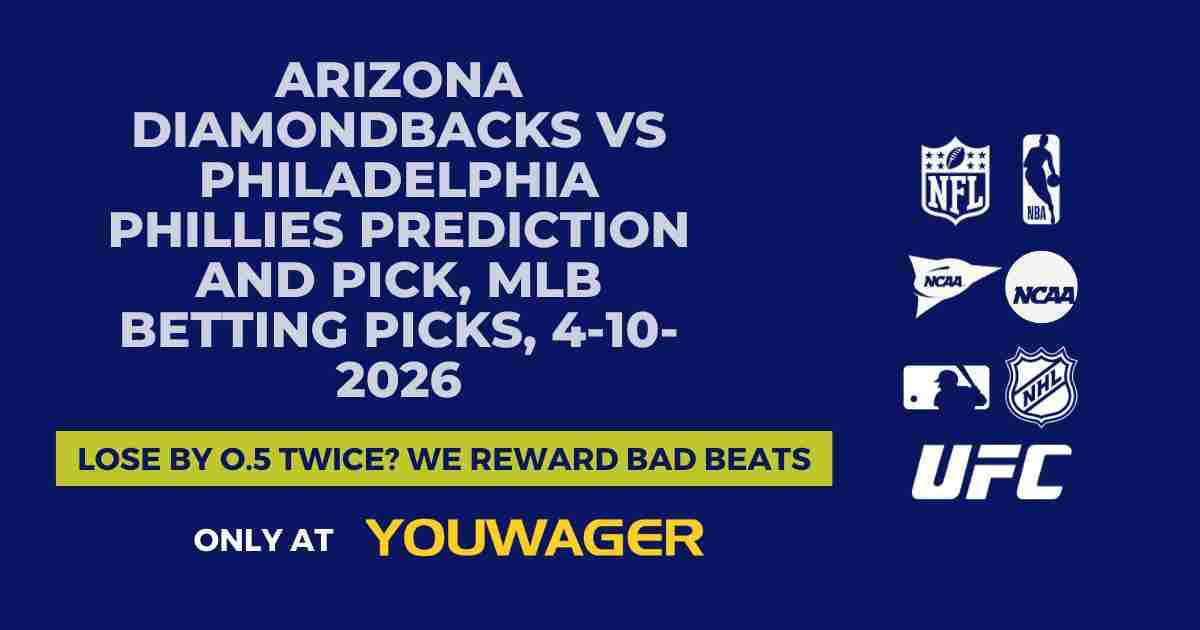 ARIZONA DIAMONDBACKS VS PHILADELPHIA PHILLIES PREDICTION AND PICK, MLB BETTING PICKS, 4-10-2026

LOSE BY 0.5 TWICE? WE REWARD BAD BEATS

ONLY AT YOUWAGER

NFL
NBA
NCAA
NCAA
NHL
UFC